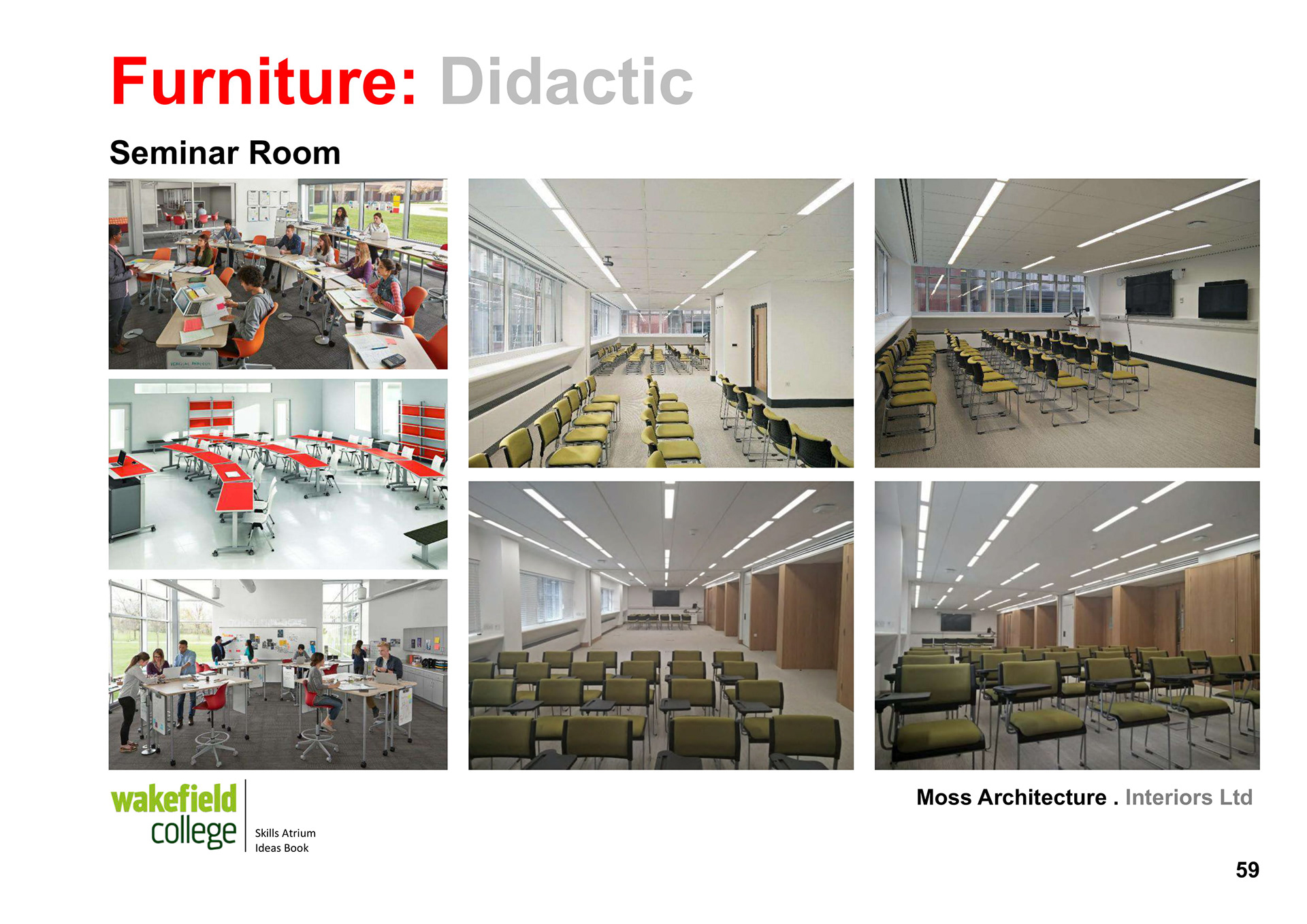 Furniture: Didactic

Seminar Room

wakefield college

Skills Atrium
Ideas Book

Moss Architecture . Interiors Ltd

59